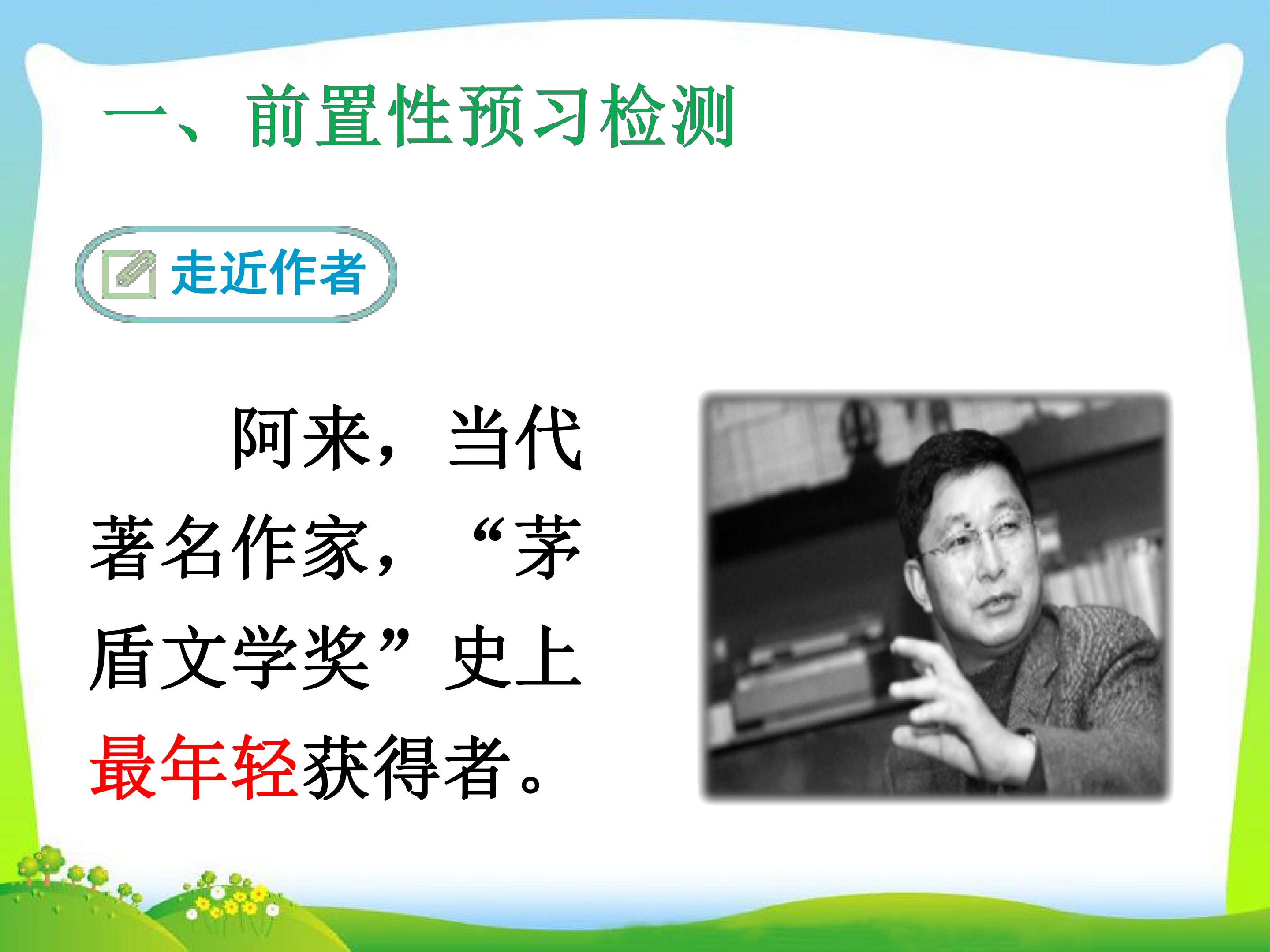 一、前置性预习检测

走近作者

阿来，当代著名作家，“茅盾文学奖”史上最年轻获得者。